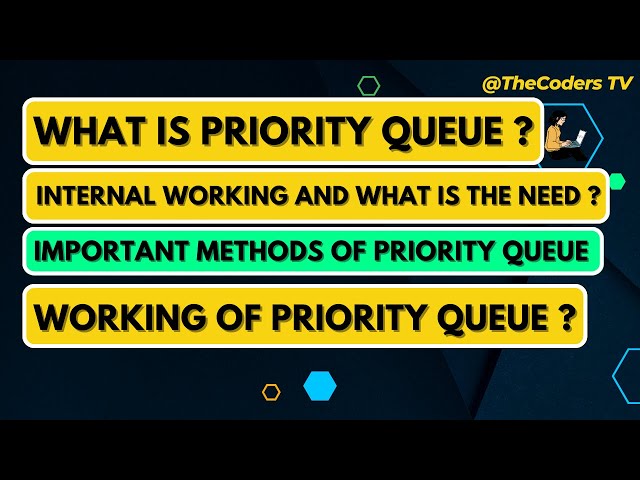 @TheCoders TV

WHAT IS PRIORITY QUEUE ?

INTERNAL WORKING AND WHAT IS THE NEED ?

IMPORTANT METHODS OF PRIORITY QUEUE

WORKING OF PRIORITY QUEUE ?